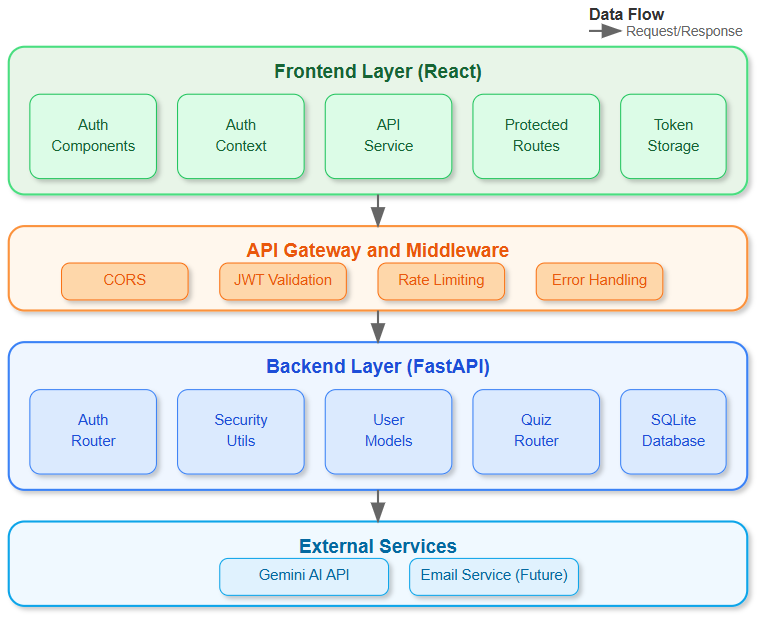 Data Flow
Request/Response

Frontend Layer (React)

Auth Components

Auth Context

API Service

Protected Routes

Token Storage

API Gateway and Middleware

CORS

JWT Validation

Rate Limiting

Error Handling

Backend Layer (FastAPI)

Auth Router

Security Utils

User Models

Quiz Router

SQLite Database

External Services

Gemini AI API

Email Service (Future)